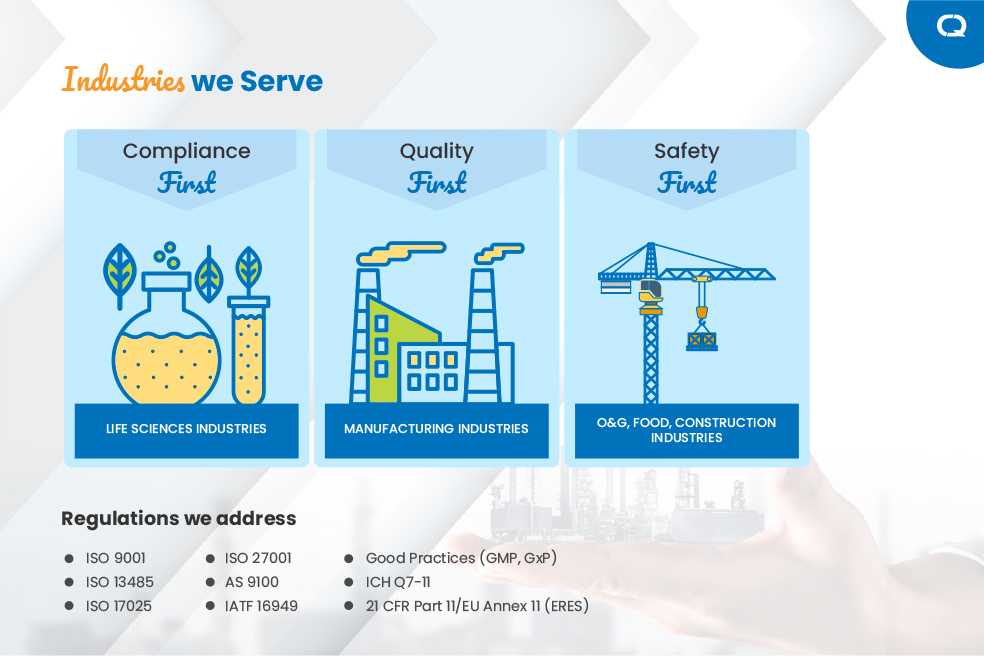 Industries we Serve

Compliance
First

LIFE SCIENCES INDUSTRIES

Quality
First

MANUFACTURING INDUSTRIES

Safety
First

O&G, FOOD, CONSTRUCTION INDUSTRIES

Regulations we address

- ISO 9001
- ISO 13485
- ISO 17025

- ISO 27001
- AS 9100
- IATF 16949

- Good Practices (GMP, GxP)
- ICH Q7-11
- 21 CFR Part 11/EU Annex 11 (ERES)